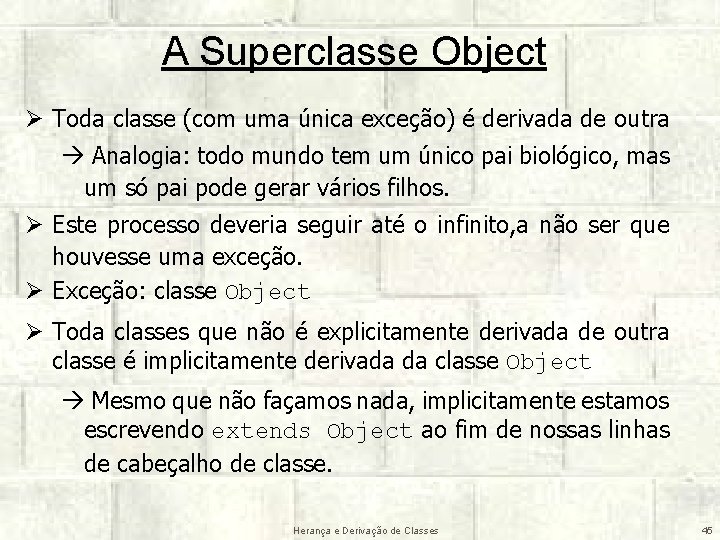 A Superclasse Object

➢ Toda classe (com uma única exceção) é derivada de outra

→ Analogia: todo mundo tem um único pai biológico, mas um só pai pode gerar vários filhos.

➢ Este processo deveria seguir até o infinito,a não ser que houvesse uma exceção.

➢ Exceção: classe Object

➢ Toda classes que não é explicitamente derivada de outra classe é implicitamente derivada da classe Object

→ Mesmo que não façamos nada, implicitamente estamos escrevendo extends Object ao fim de nossas linhas de cabeçalho de classe.

Herança e Derivação de Classes

45